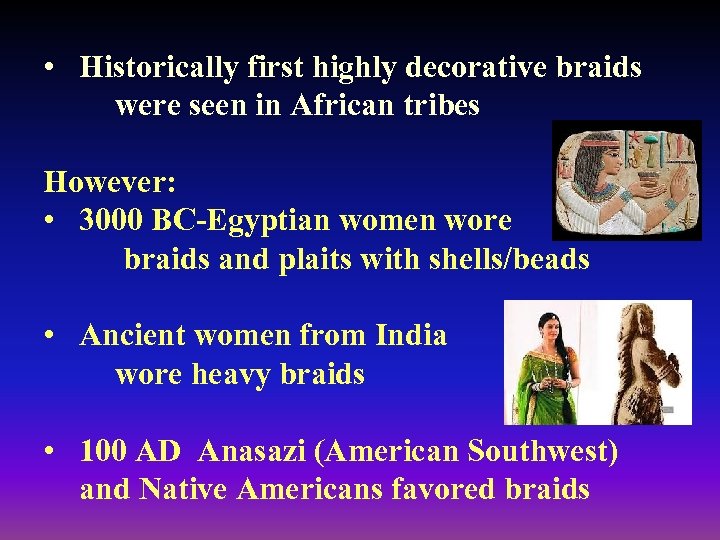 • Historically first highly decorative braids were seen in African tribes

However:
• 3000 BC-Egyptian women wore braids and plaits with shells/beads

• Ancient women from India wore heavy braids

• 100 AD Anasazi (American Southwest) and Native Americans favored braids